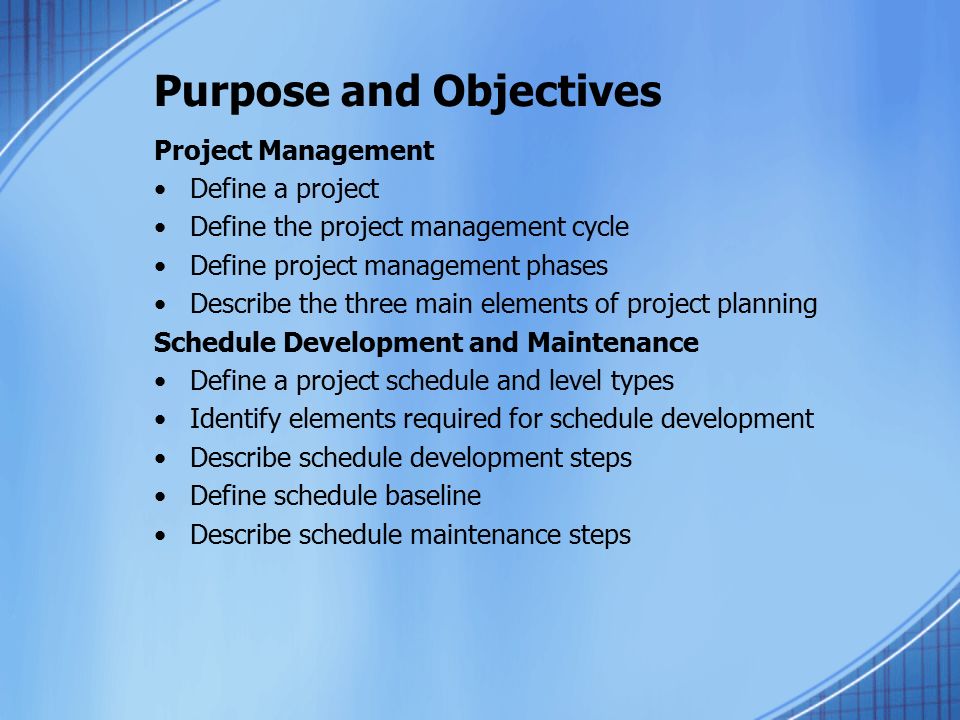 Purpose and Objectives

Project Management

• Define a project
• Define the project management cycle
• Define project management phases
• Describe the three main elements of project planning

Schedule Development and Maintenance

• Define a project schedule and level types
• Identify elements required for schedule development
• Describe schedule development steps
• Define schedule baseline
• Describe schedule maintenance steps